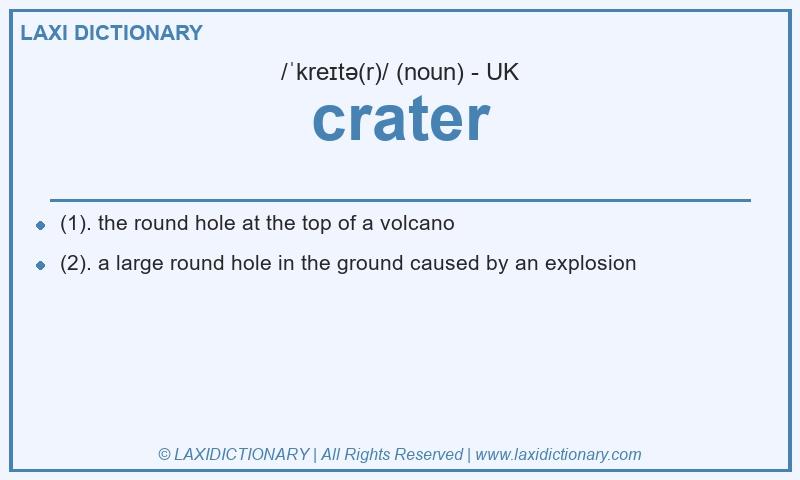 LAXI DICTIONARY

/ˈkreɪtə(r)/ (noun) - UK

crater

- (1). the round hole at the top of a volcano
- (2). a large round hole in the ground caused by an explosion

© LAXIDICTIONARY | All Rights Reserved | www.laxidictionary.com